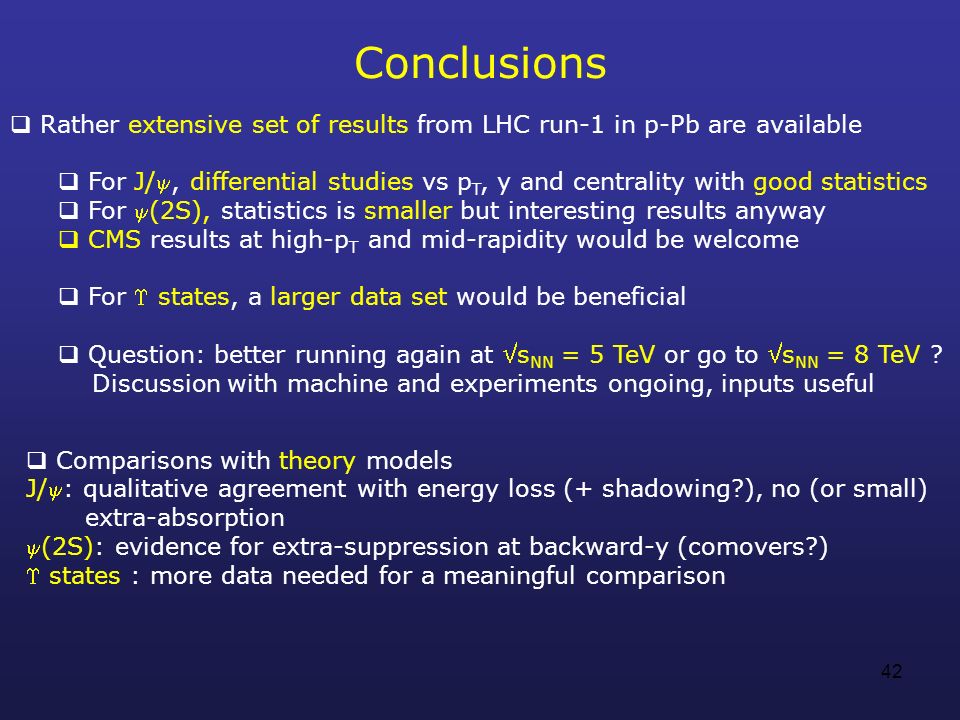 Conclusions

❑ Rather extensive set of results from LHC run-1 in p-Pb are available

❑ For J/$\psi$, differential studies vs $p_T$, y and centrality with good statistics
❑ For $\psi$(2S), statistics is smaller but interesting results anyway
❑ CMS results at high-$p_T$ and mid-rapidity would be welcome

❑ For $\Upsilon$ states, a larger data set would be beneficial

❑ Question: better running again at $\sqrt{s_{NN}}$ = 5 TeV or go to $\sqrt{s_{NN}}$ = 8 TeV ? Discussion with machine and experiments ongoing, inputs useful

❑ Comparisons with theory models
J/$\psi$: qualitative agreement with energy loss (+ shadowing?), no (or small) extra-absorption
$\psi$(2S): evidence for extra-suppression at backward-y (comovers?)
$\Upsilon$ states : more data needed for a meaningful comparison

42